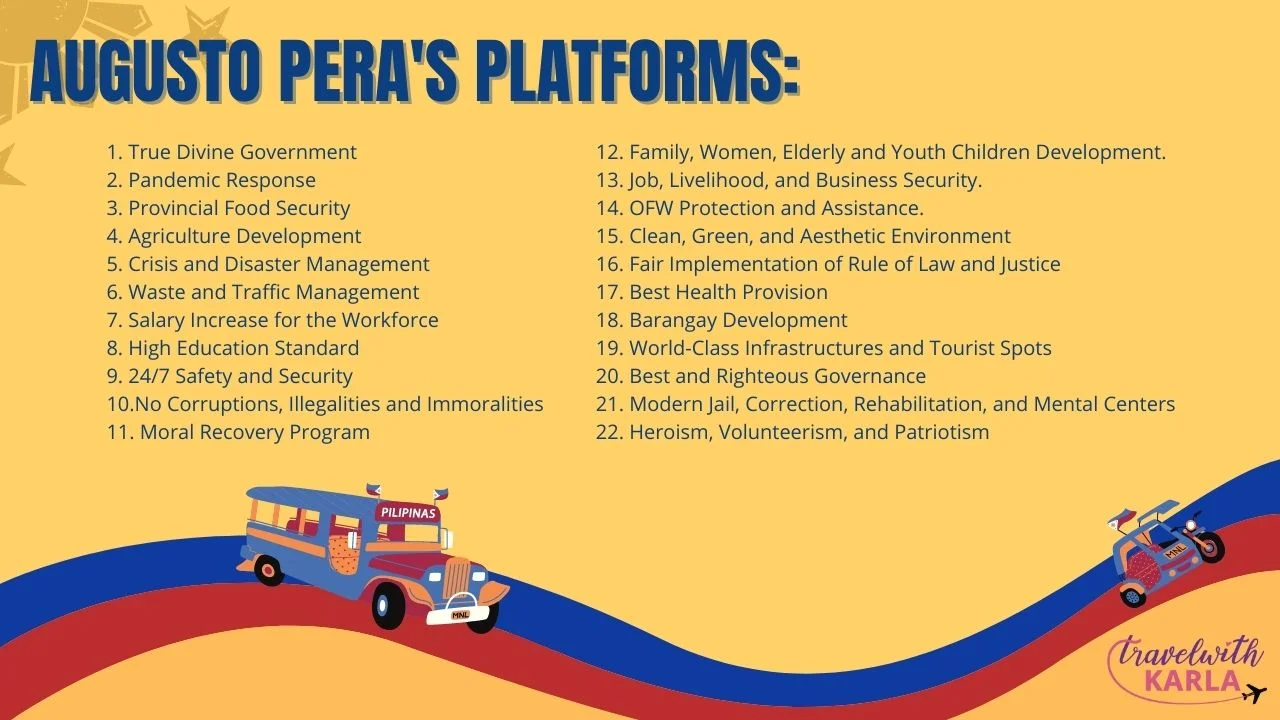 AUGUSTO PERA'S PLATFORMS:

1. True Divine Government
2. Pandemic Response
3. Provincial Food Security
4. Agriculture Development
5. Crisis and Disaster Management
6. Waste and Traffic Management
7. Salary Increase for the Workforce
8. High Education Standard
9. 24/7 Safety and Security
10.No Corruptions, Illegalities and Immoralities
11. Moral Recovery Program

12. Family, Women, Elderly and Youth Children Development.
13. Job, Livelihood, and Business Security.
14. OFW Protection and Assistance.
15. Clean, Green, and Aesthetic Environment
16. Fair Implementation of Rule of Law and Justice
17. Best Health Provision
18. Barangay Development
19. World-Class Infrastructures and Tourist Spots
20. Best and Righteous Governance
21. Modern Jail, Correction, Rehabilitation, and Mental Centers
22. Heroism, Volunteerism, and Patriotism

PILIPINAS
MNL
MNL

travelwith KARLA